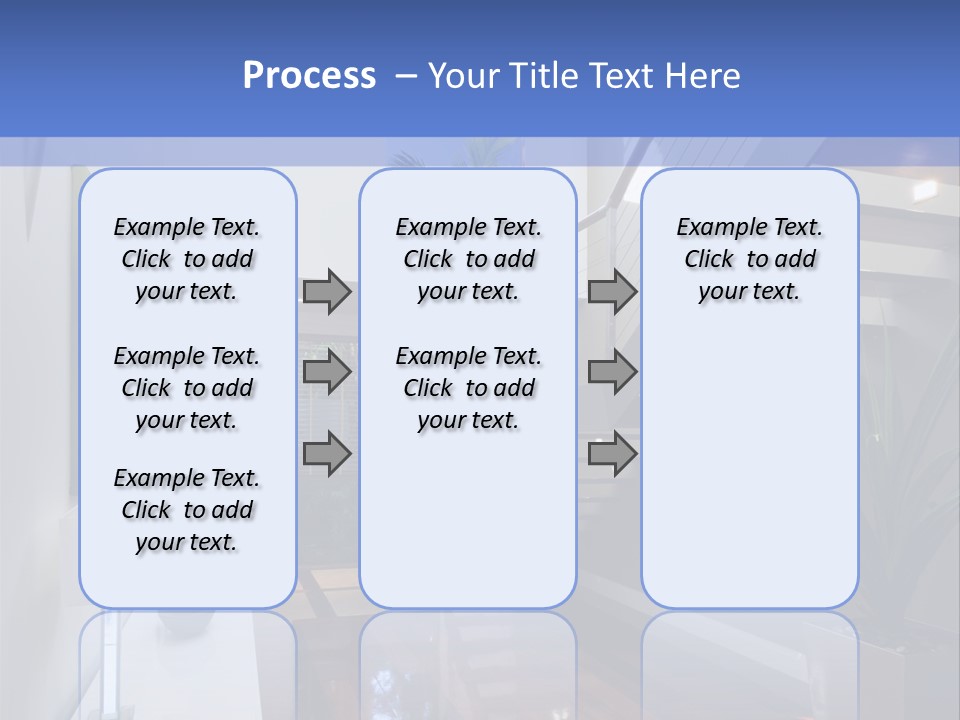 Process – Your Title Text Here

Example Text. Click to add your text.

Example Text. Click to add your text.

Example Text. Click to add your text.

Example Text. Click to add your text.

Example Text. Click to add your text.

Example Text. Click to add your text.